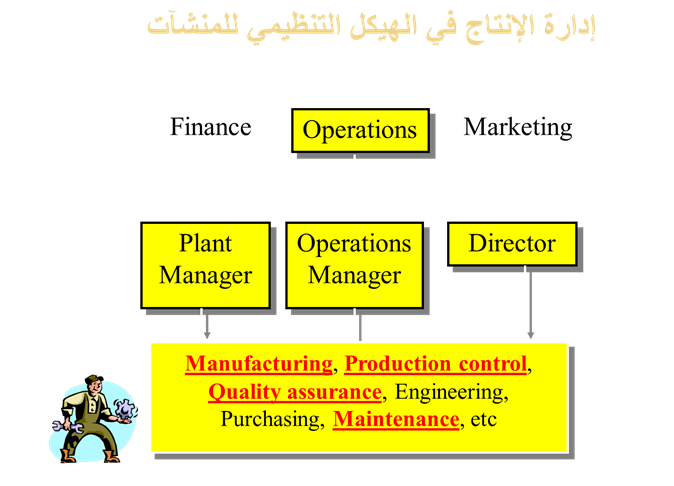 إدارة الإنتاج في الهيكل التنظيمي للمنشآت

Finance

Operations

Marketing

Plant Manager

Operations Manager

Director

Manufacturing, Production control, Quality assurance, Engineering, Purchasing, Maintenance, etc